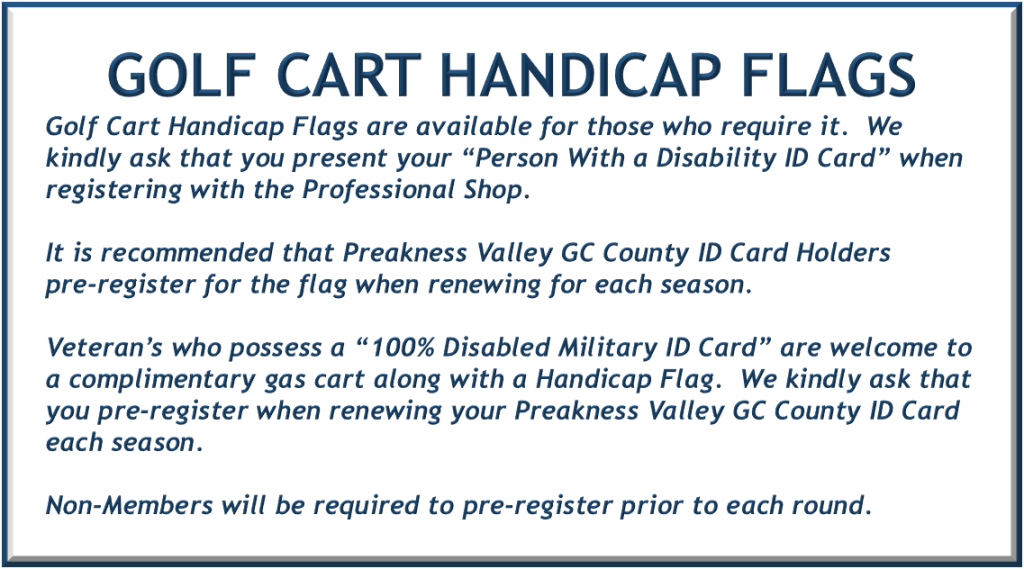 GOLF CART HANDICAP FLAGS

Golf Cart Handicap Flags are available for those who require it. We kindly ask that you present your “Person With a Disability ID Card” when registering with the Professional Shop.

It is recommended that Preakness Valley GC County ID Card Holders pre-register for the flag when renewing for each season.

Veteran’s who possess a “100% Disabled Military ID Card” are welcome to a complimentary gas cart along with a Handicap Flag. We kindly ask that you pre-register when renewing your Preakness Valley GC County ID Card each season.

Non-Members will be required to pre-register prior to each round.